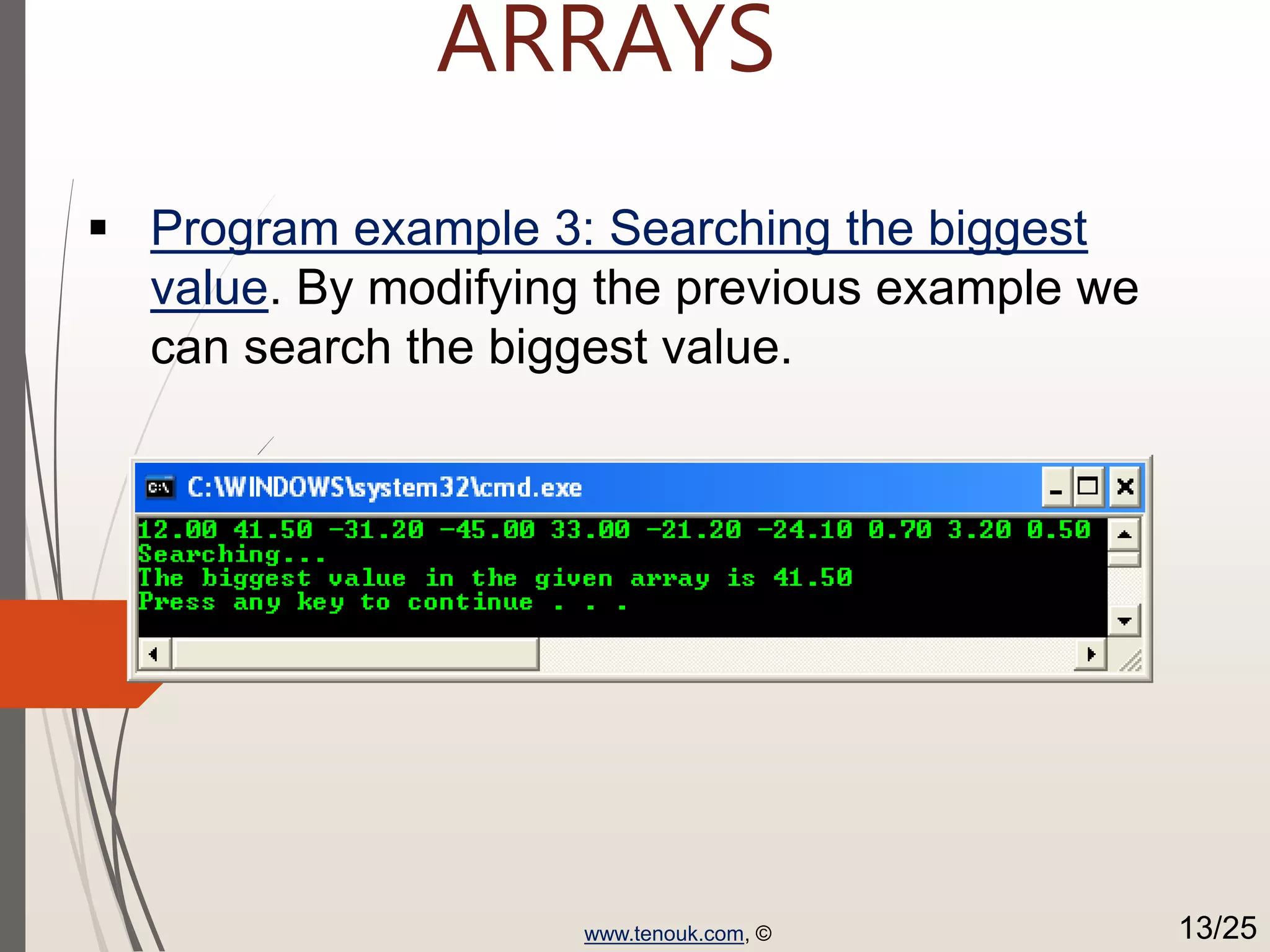 ARRAYS

▪ Program example 3: Searching the biggest value. By modifying the previous example we can search the biggest value.

C:\WINDOWS\system32\cmd.exe

12.00 41.50 -31.20 -45.00 33.00 -21.20 -24.10 0.70 3.20 0.50
Searching...
The biggest value in the given array is 41.50
Press any key to continue . . .

www.tenouk.com, ©

13/25